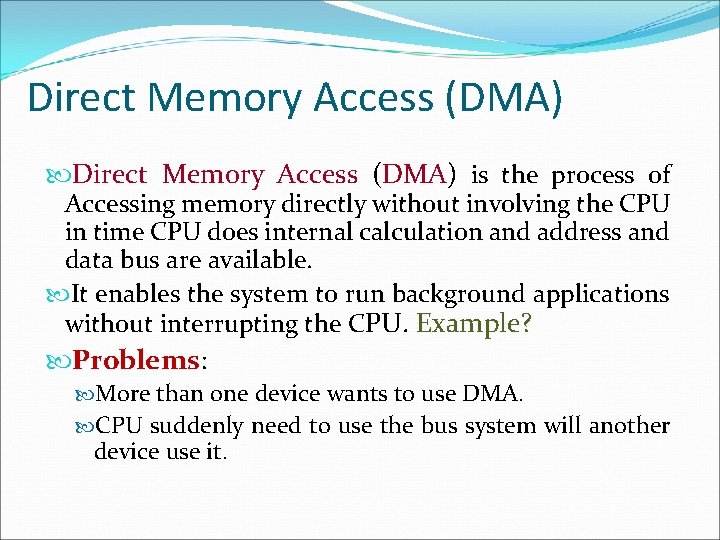 Direct Memory Access (DMA)

Direct Memory Access (DMA) is the process of Accessing memory directly without involving the CPU in time CPU does internal calculation and address and data bus are available.

It enables the system to run background applications without interrupting the CPU. Example?

Problems:

More than one device wants to use DMA.

CPU suddenly need to use the bus system will another device use it.